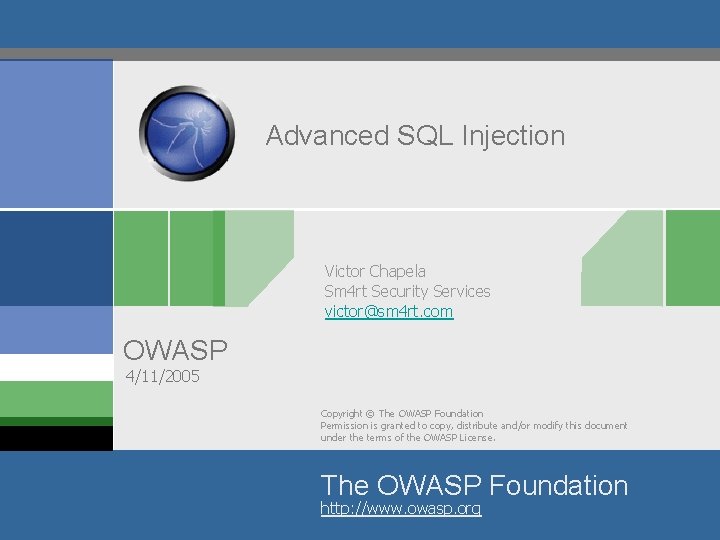 Advanced SQL Injection

Victor Chapela
Sm4rt Security Services
victor@sm4rt.com

OWASP
4/11/2005

Copyright © The OWASP Foundation
Permission is granted to copy, distribute and/or modify this document under the terms of the OWASP License.

The OWASP Foundation
http://www.owasp.org